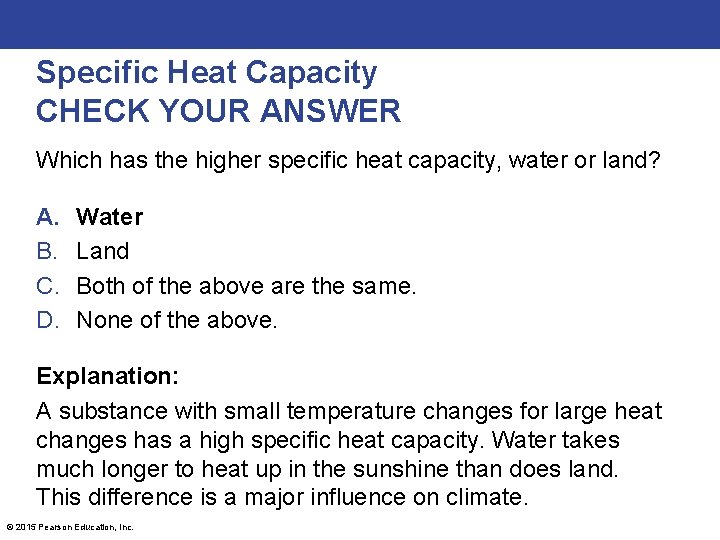 Specific Heat Capacity
CHECK YOUR ANSWER

Which has the higher specific heat capacity, water or land?

A. Water
B. Land
C. Both of the above are the same.
D. None of the above.

Explanation:
A substance with small temperature changes for large heat changes has a high specific heat capacity. Water takes much longer to heat up in the sunshine than does land. This difference is a major influence on climate.

© 2015 Pearson Education, Inc.